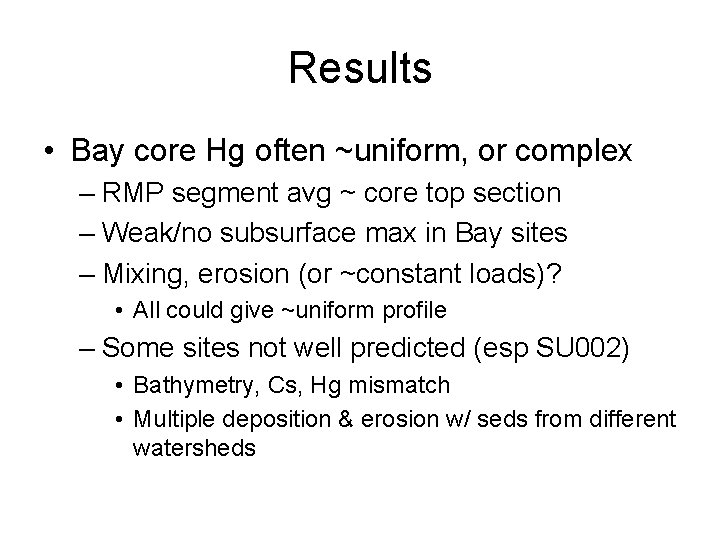 Results

• Bay core Hg often ~uniform, or complex
– RMP segment avg ~ core top section
– Weak/no subsurface max in Bay sites
– Mixing, erosion (or ~constant loads)?
• All could give ~uniform profile
– Some sites not well predicted (esp SU002)
• Bathymetry, Cs, Hg mismatch
• Multiple deposition & erosion w/ seds from different watersheds